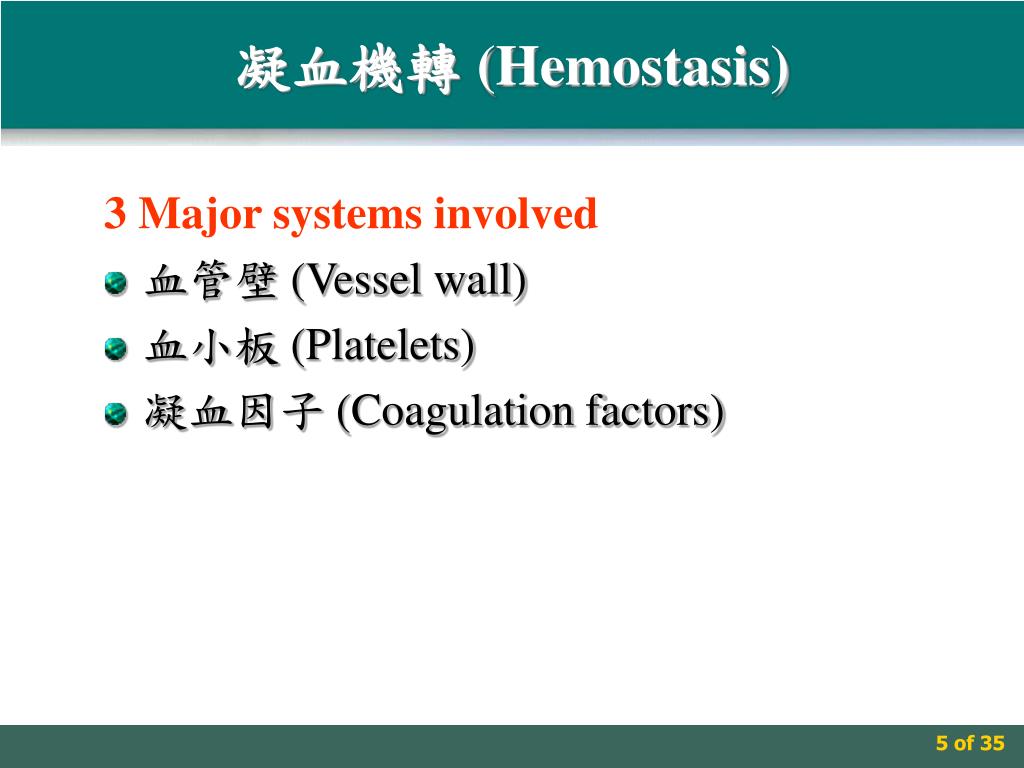 凝血機轉 (Hemostasis)

3 Major systems involved

血管壁 (Vessel wall)

血小板 (Platelets)

凝血因子 (Coagulation factors)

5 of 35